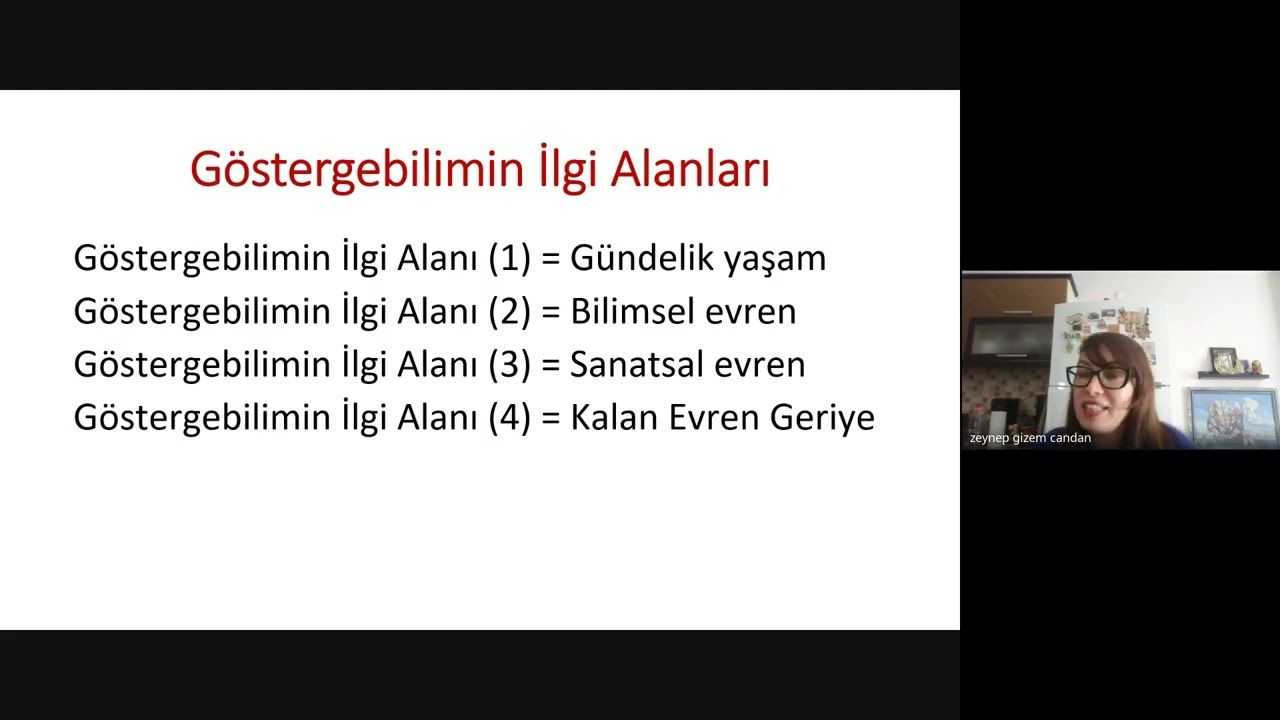 Göstergebilimin İlgi Alanları

Göstergebilimin İlgi Alanı (1) = Gündelik yaşam
Göstergebilimin İlgi Alanı (2) = Bilimsel evren
Göstergebilimin İlgi Alanı (3) = Sanatsal evren
Göstergebilimin İlgi Alanı (4) = Kalan Evren Geriye

zeynep gizem candan